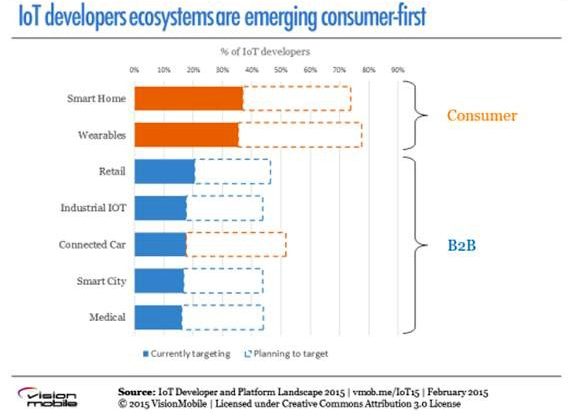 IoT developers ecosystems are emerging consumer-first

% of IoT developers

0% 10% 20% 30% 40% 50% 60% 70% 80% 90%

Smart Home

Wearables

Retail

Industrial IOT

Connected Car

Smart City

Medical

Consumer

B2B

Currently targeting
Planning to target

vision mobile

**Source:** IoT Developer and Platform Landscape 2015 | vmob.me/IoT15 | February 2015
© 2015 VisionMobile | Licensed under Creative Commons Attribution 3.0 License